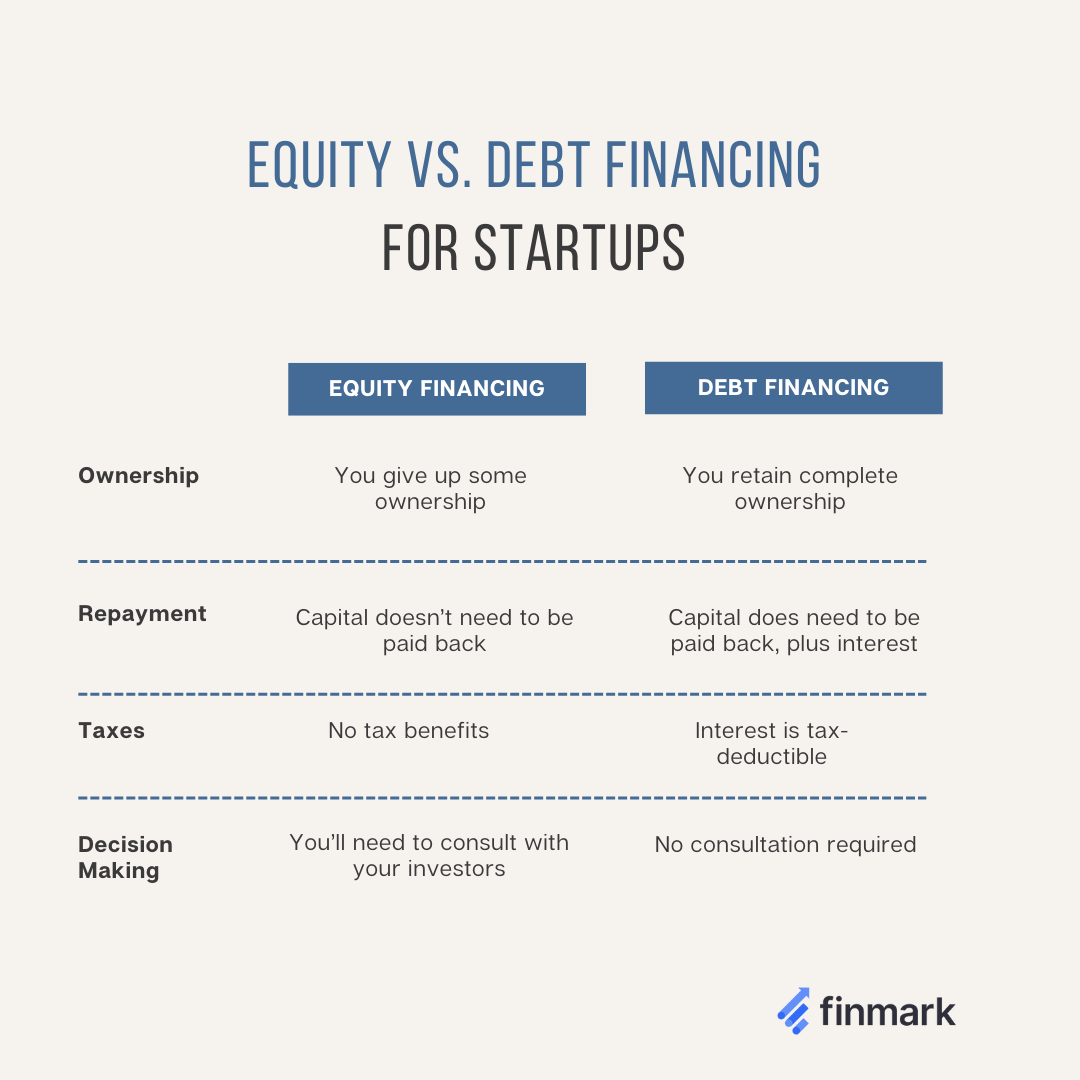 EQUITY VS. DEBT FINANCING
FOR STARTUPS

| | EQUITY FINANCING | DEBT FINANCING |
|---|---|---|
| Ownership | You give up some ownership | You retain complete ownership |
| Repayment | Capital doesn't need to be paid back | Capital does need to be paid back, plus interest |
| Taxes | No tax benefits | Interest is tax-deductible |
| Decision Making | You'll need to consult with your investors | No consultation required |

finmark